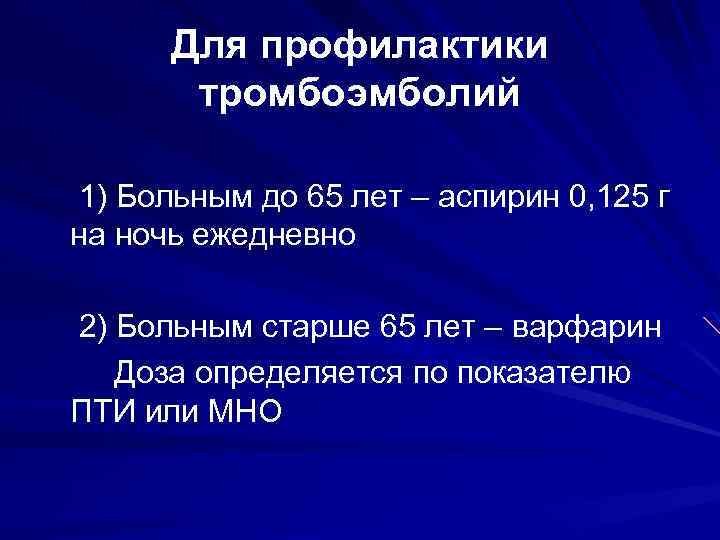 Для профилактики тромбоэмболий

1) Больным до 65 лет – аспирин 0,125 г на ночь ежедневно

2) Больным старше 65 лет – варфарин
Доза определяется по показателю ПТИ или МНО